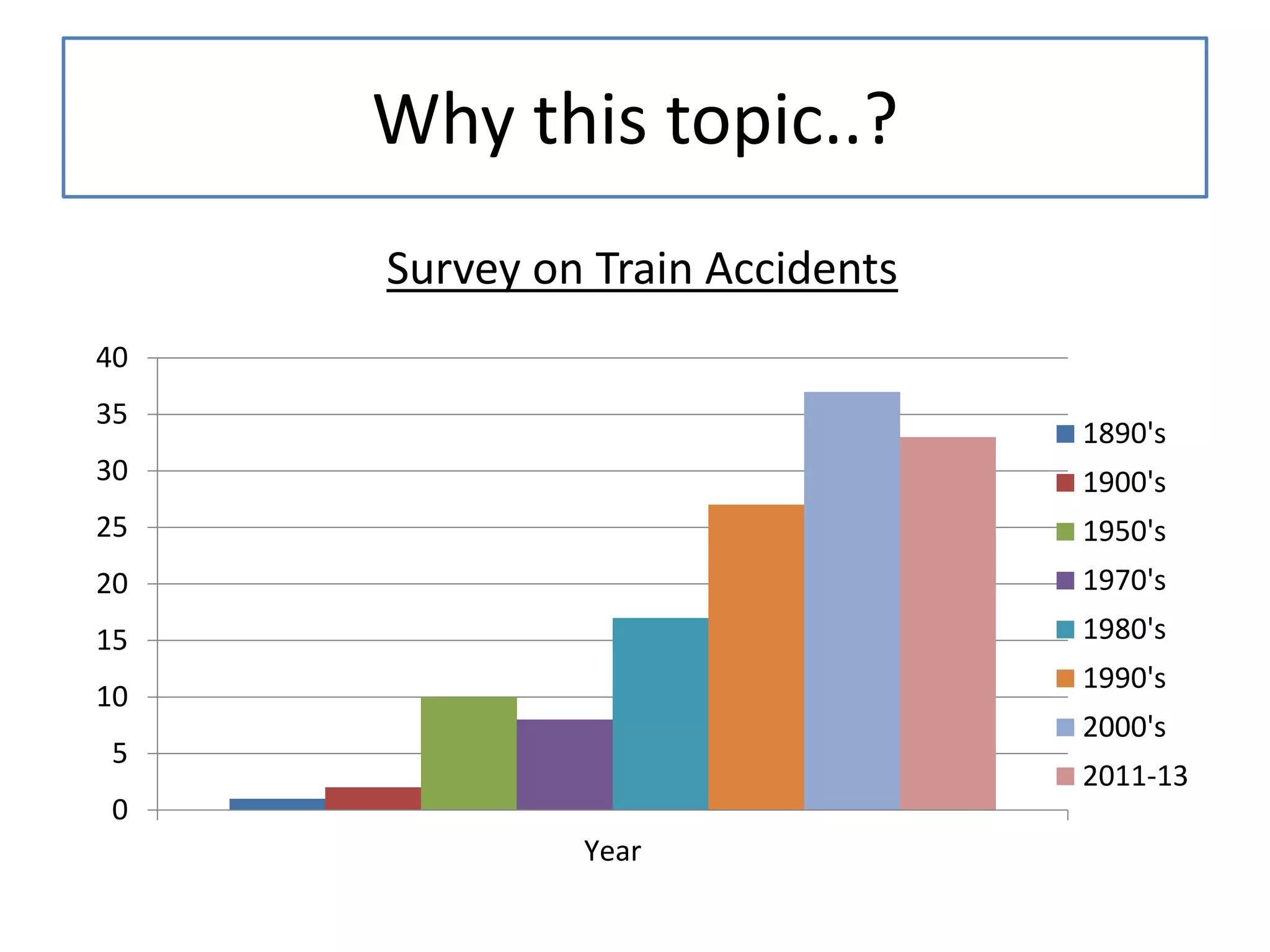 Why this topic..?

Survey on Train Accidents

40
35
30
25
20
15
10
5
0

Year

1890's
1900's
1950's
1970's
1980's
1990's
2000's
2011-13